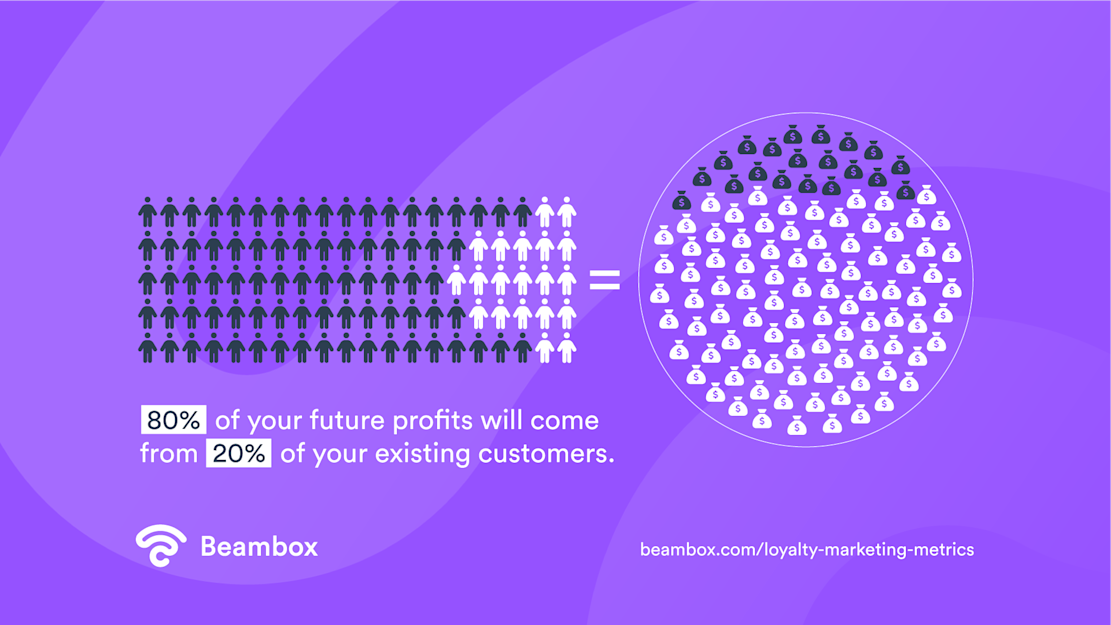 =

80% of your future profits will come from 20% of your existing customers.

Beambox

beambox.com/loyalty-marketing-metrics